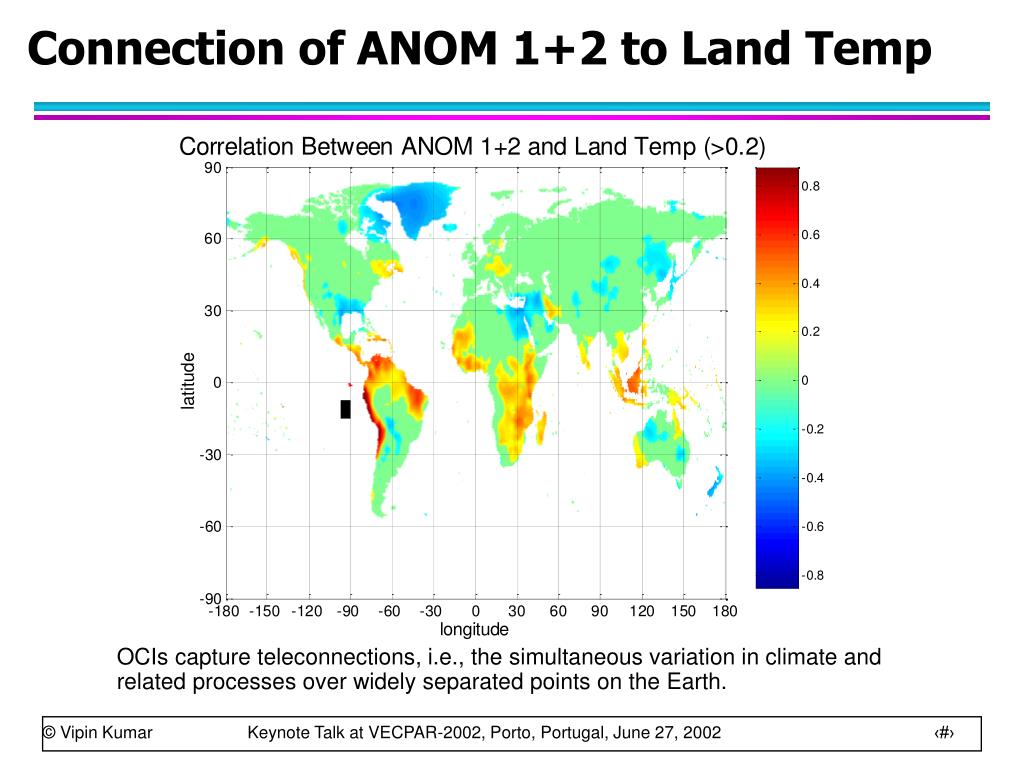 Connection of ANOM 1+2 to Land Temp

Correlation Between ANOM 1+2 and Land Temp (>0.2)

90
60
30
0
-30
-60
-90
latitude

-180 -150 -120 -90 -60 -30 0 30 60 90 120 150 180
longitude

0.8
0.6
0.4
0.2
0
-0.2
-0.4
-0.6
-0.8

OCIs capture teleconnections, i.e., the simultaneous variation in climate and related processes over widely separated points on the Earth.

© Vipin Kumar
Keynote Talk at VECPAR-2002, Porto, Portugal, June 27, 2002
‹#›